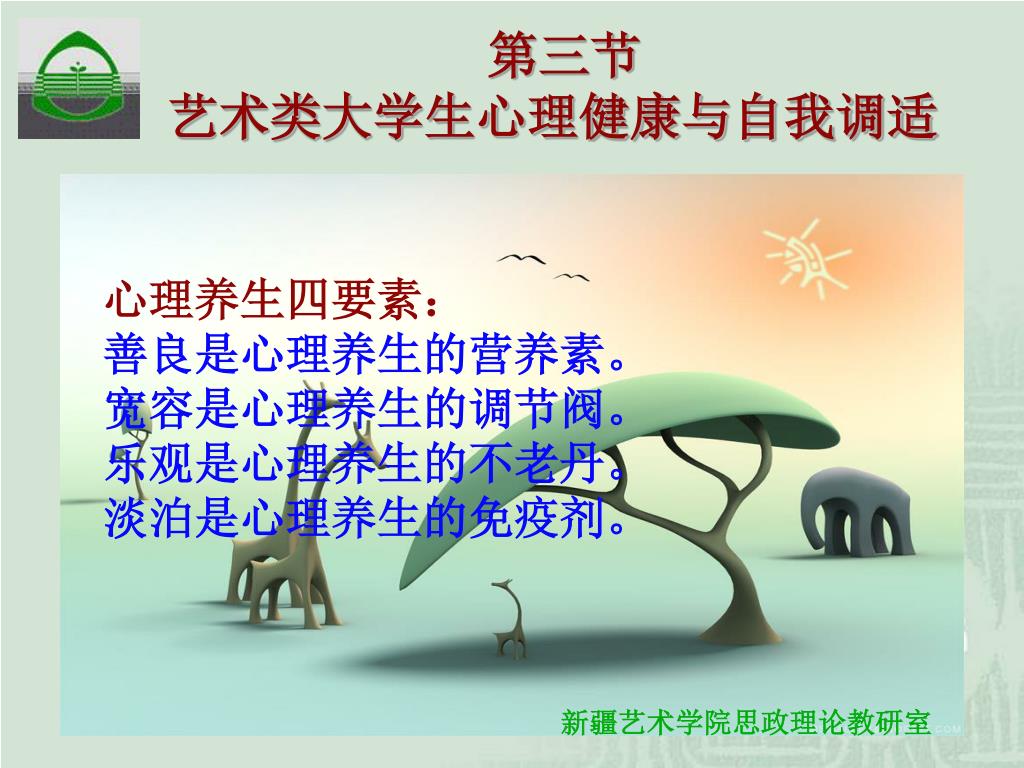 第三节
艺术类大学生心理健康与自我调适

心理养生四要素：
善良是心理养生的营养素。
宽容是心理养生的调节阀。
乐观是心理养生的不老丹。
淡泊是心理养生的免疫剂。

新疆艺术学院思政理论教研室